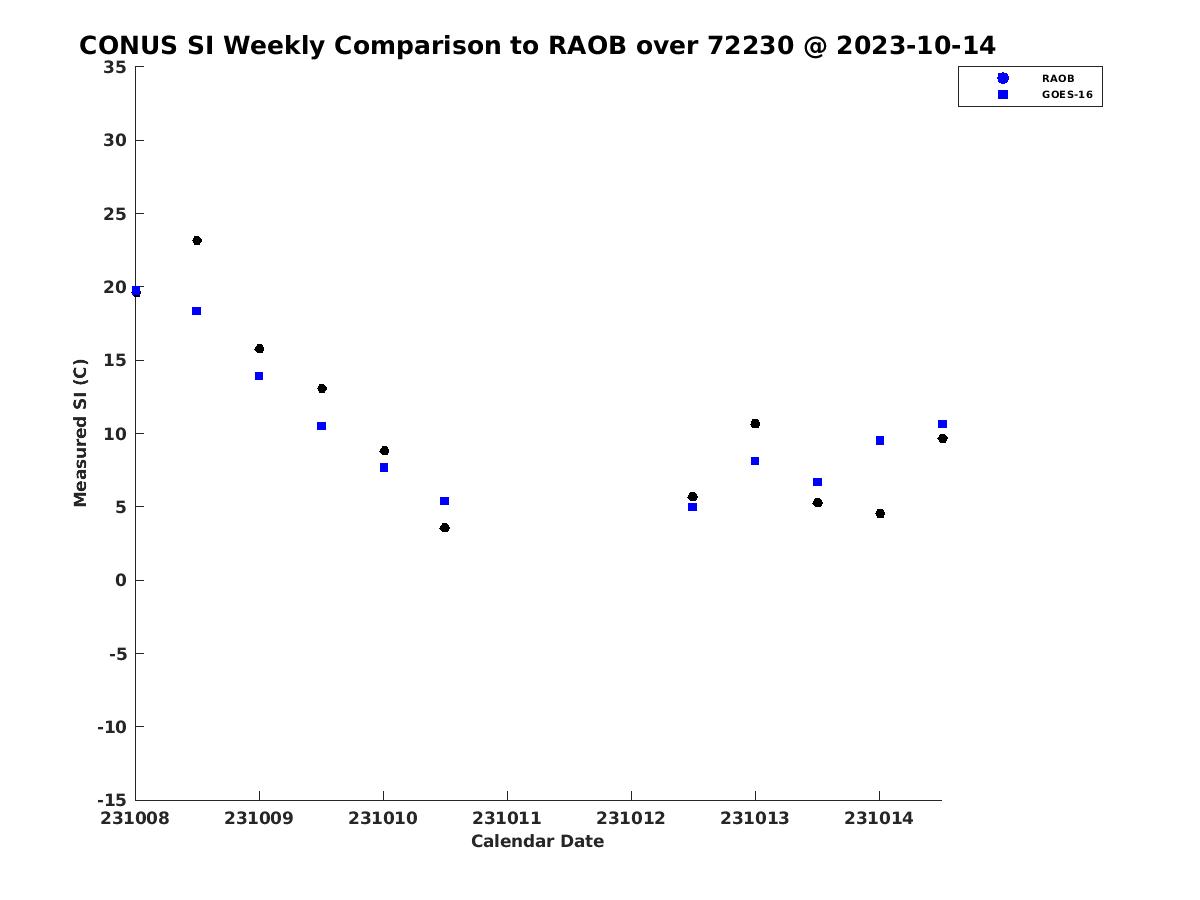 CONUS SI Weekly Comparison to RAOB over 72230 @ 2023-10-14

RAOB
GOES-16

Measured SI (C)

35
30
25
20
15
10
5
0
-5
-10
-15

231008
231009
231010
231011
231012
231013
231014

Calendar Date